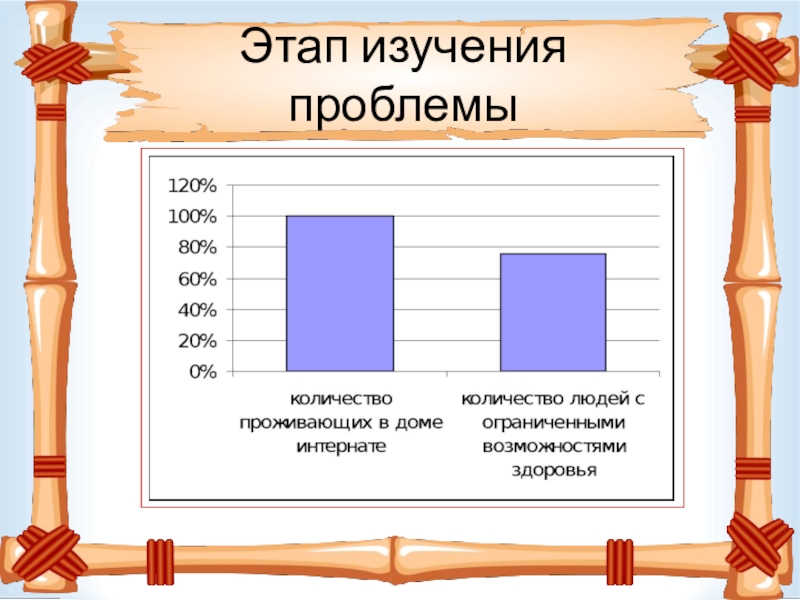 Этап изучения проблемы

120%
100%
80%
60%
40%
20%
0%

количество проживающих в доме интернате

количество людей с ограниченными возможностями здоровья